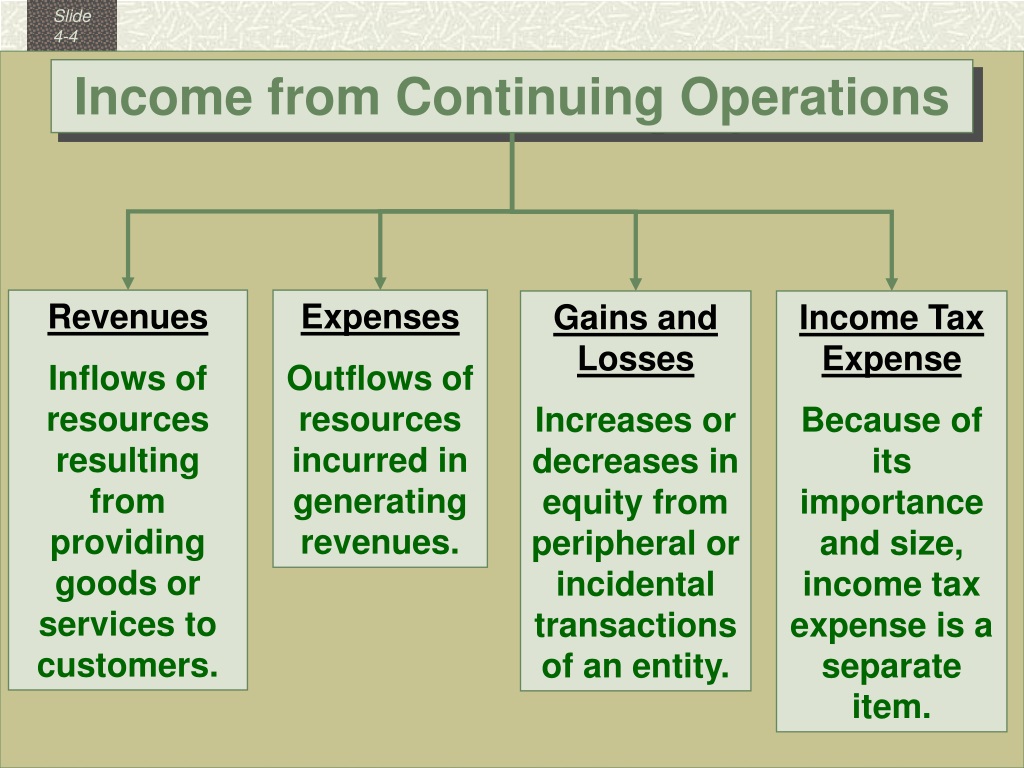 Slide 4-4

Income from Continuing Operations

Revenues

Inflows of resources resulting from providing goods or services to customers.

Expenses

Outflows of resources incurred in generating revenues.

Gains and Losses

Increases or decreases in equity from peripheral or incidental transactions of an entity.

Income Tax Expense

Because of its importance and size, income tax expense is a separate item.